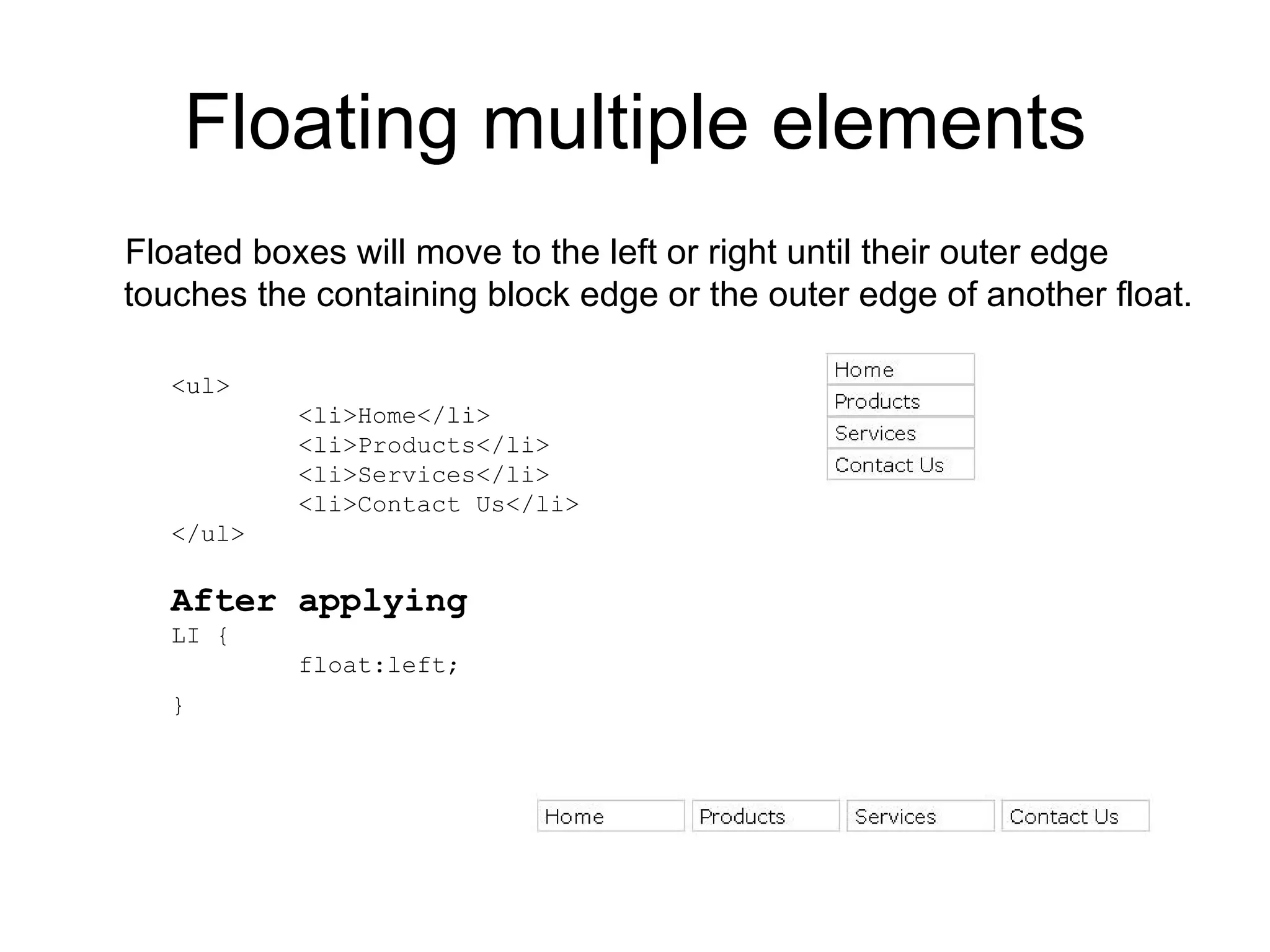 Floating multiple elements

Floated boxes will move to the left or right until their outer edge touches the containing block edge or the outer edge of another float.

<ul>
<li>Home</li>
<li>Products</li>
<li>Services</li>
<li>Contact Us</li>
</ul>

Home
Products
Services
Contact Us

After applying
LI {
float:left;
}

Home
Products
Services
Contact Us